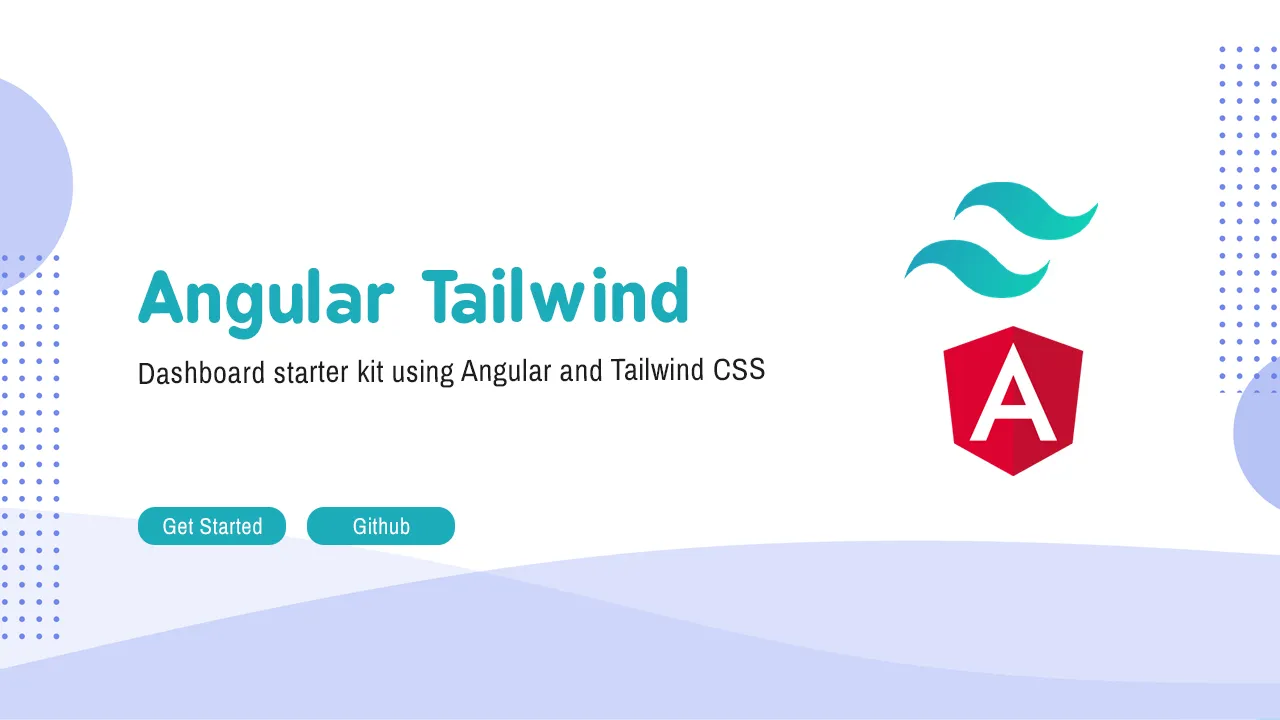 Angular Tailwind

Dashboard starter kit using Angular and Tailwind CSS

Get Started

Github

A